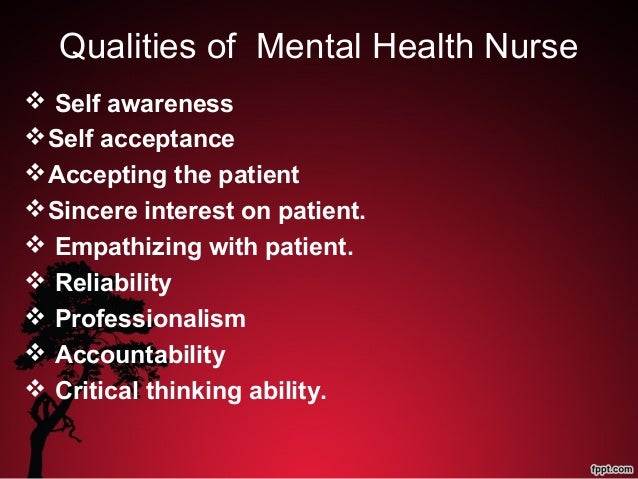 Qualities of Mental Health Nurse

❖ Self awareness
❖ Self acceptance
❖ Accepting the patient
❖ Sincere interest on patient.
❖ Empathizing with patient.
❖ Reliability
❖ Professionalism
❖ Accountability
❖ Critical thinking ability.

fppt.com